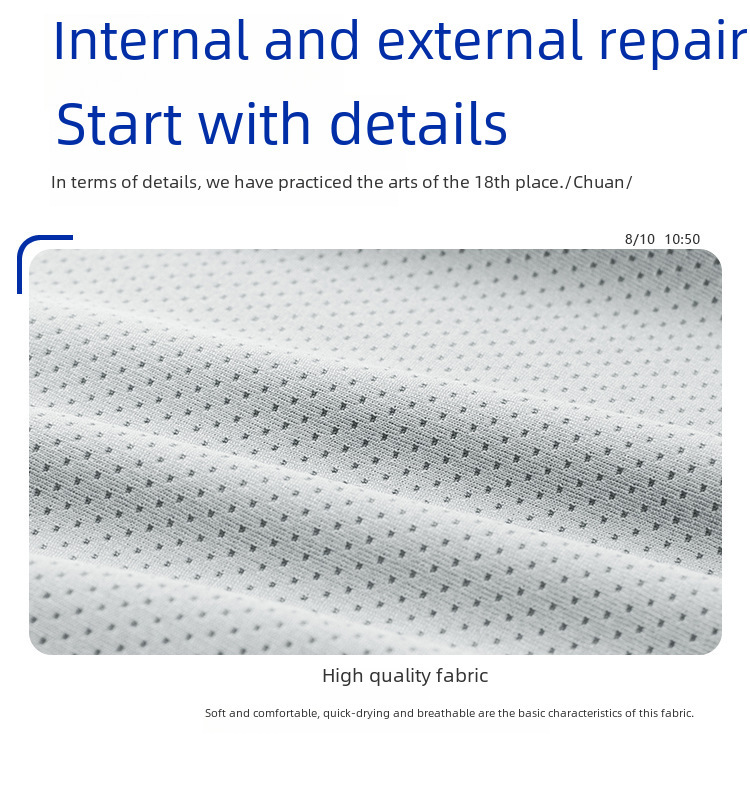 Internal and external repair
Start with details

In terms of details, we have practiced the arts of the 18th place./Chuan/

8/10 10:50

High quality fabric

Soft and comfortable, quick-drying and breathable are the basic characteristics of this fabric.